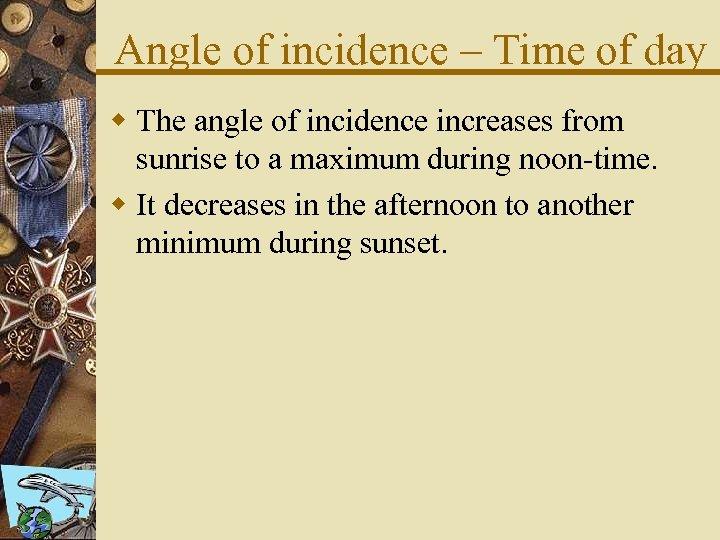 Angle of incidence – Time of day

The angle of incidence increases from sunrise to a maximum during noon-time.

It decreases in the afternoon to another minimum during sunset.